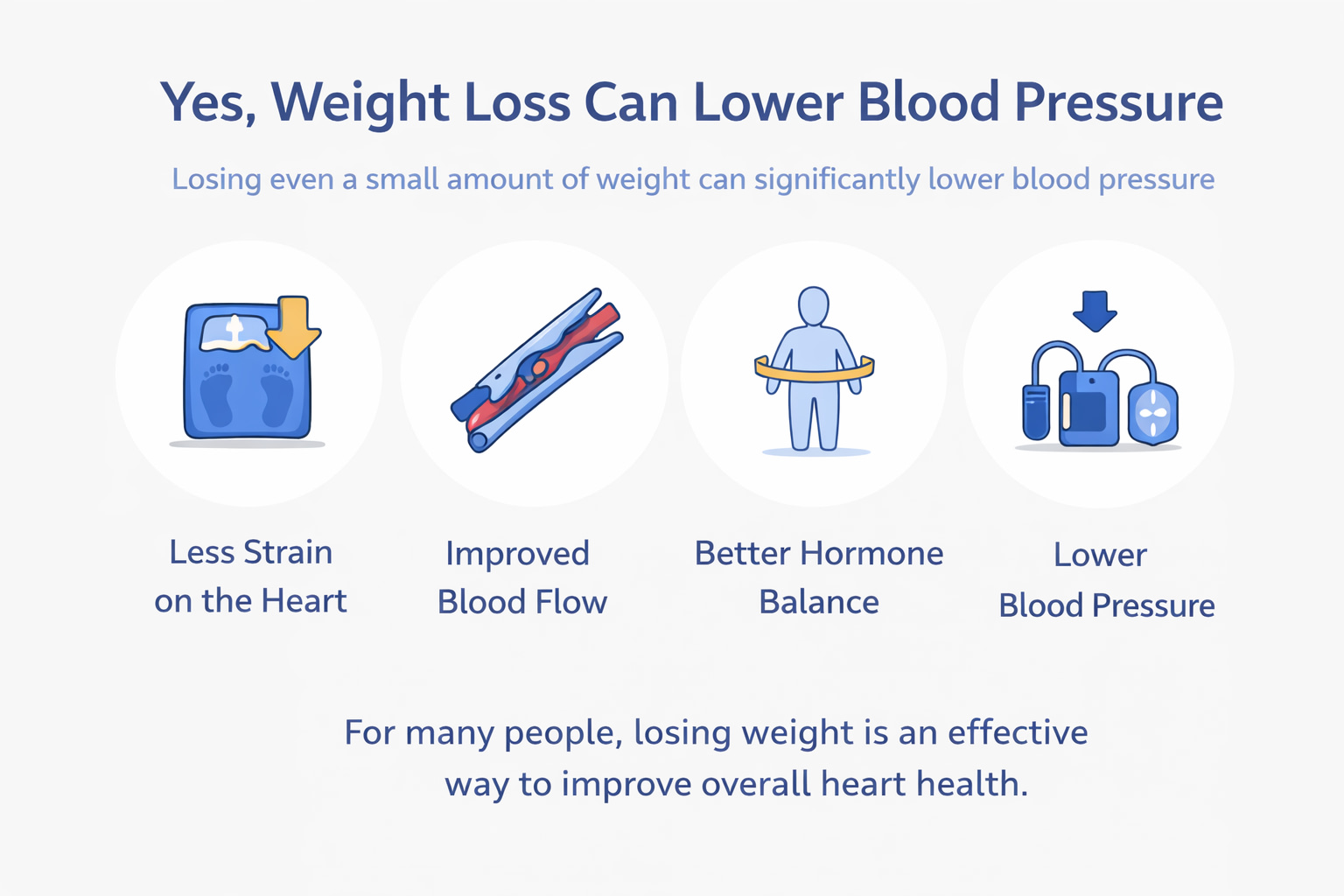 Yes, Weight Loss Can Lower Blood Pressure

Losing even a small amount of weight can significantly lower blood pressure

Less Strain on the Heart

Improved Blood Flow

Better Hormone Balance

Lower Blood Pressure

For many people, losing weight is an effective way to improve overall heart health.